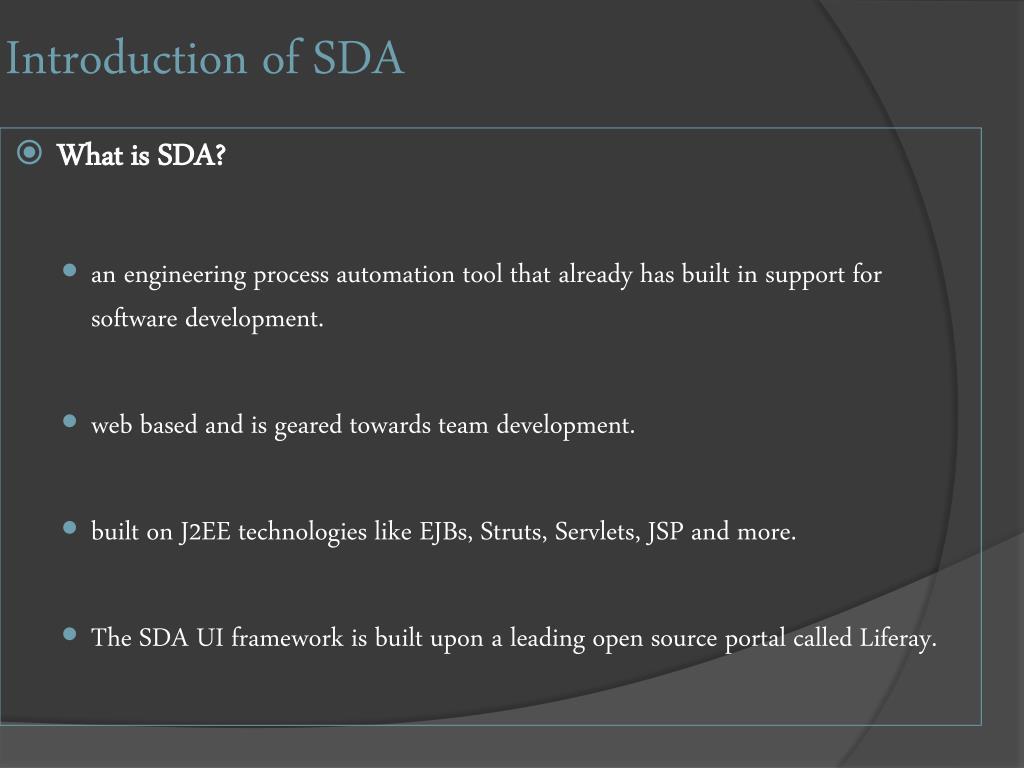 Introduction of SDA

What is SDA?

an engineering process automation tool that already has built in support for software development.

web based and is geared towards team development.

built on J2EE technologies like EJBs, Struts, Servlets, JSP and more.

The SDA UI framework is built upon a leading open source portal called Liferay.